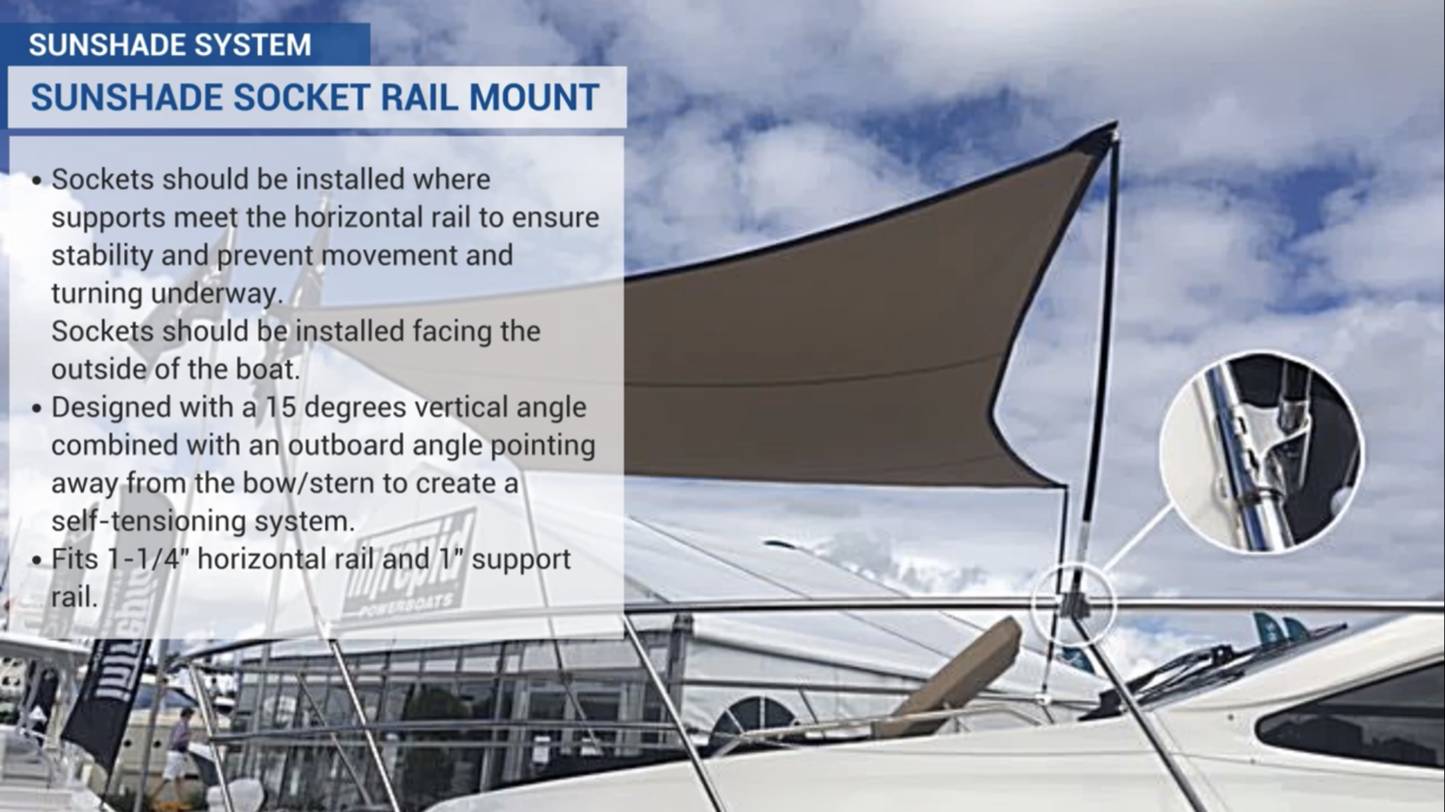 SUNSHADE SYSTEM

SUNSHADE SOCKET RAIL MOUNT

• Sockets should be installed where supports meet the horizontal rail to ensure stability and prevent movement and turning underway.
Sockets should be installed facing the outside of the boat.
• Designed with a 15 degrees vertical angle combined with an outboard angle pointing away from the bow/stern to create a self-tensioning system.
• Fits 1-1/4" horizontal rail and 1" support rail.

Intrepid
POWERBOATS